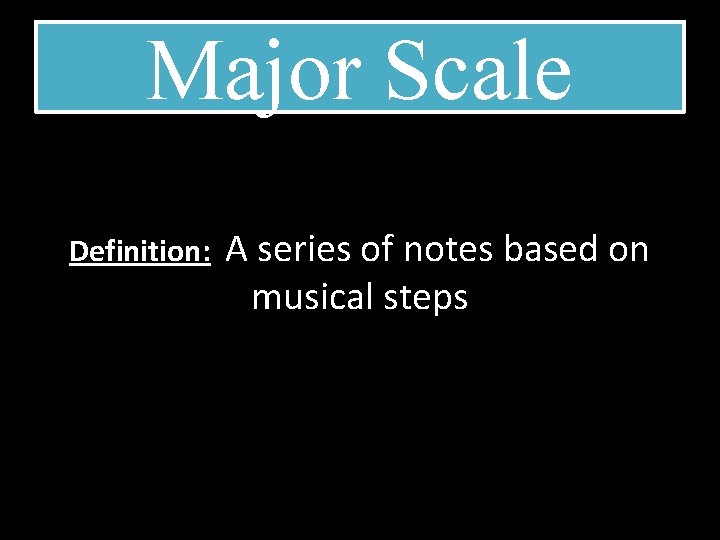 Major Scale

Definition: A series of notes based on musical steps